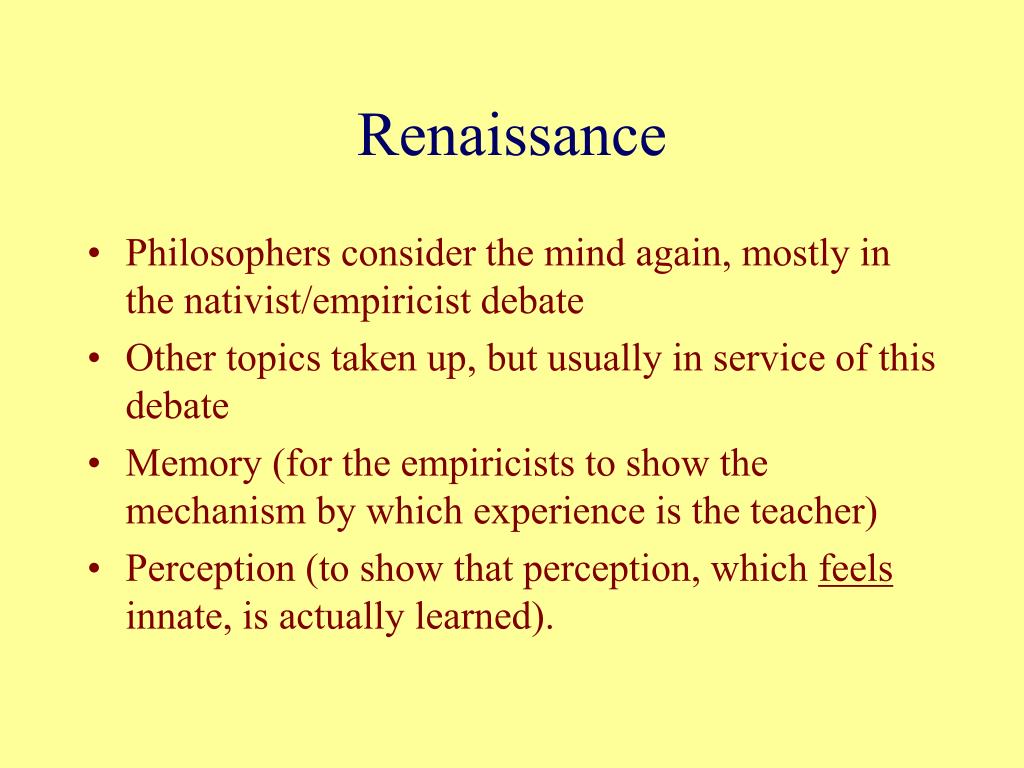 Renaissance

• Philosophers consider the mind again, mostly in the nativist/empiricist debate
• Other topics taken up, but usually in service of this debate
• Memory (for the empiricists to show the mechanism by which experience is the teacher)
• Perception (to show that perception, which feels innate, is actually learned).